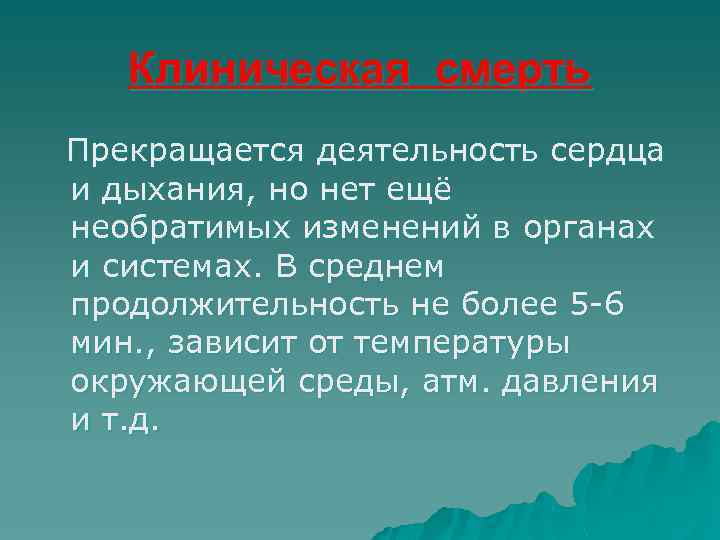 Клиническая смерть

Прекращается деятельность сердца и дыхания, но нет ещё необратимых изменений в органах и системах. В среднем продолжительность не более 5-6 мин., зависит от температуры окружающей среды, атм. давления и т.д.